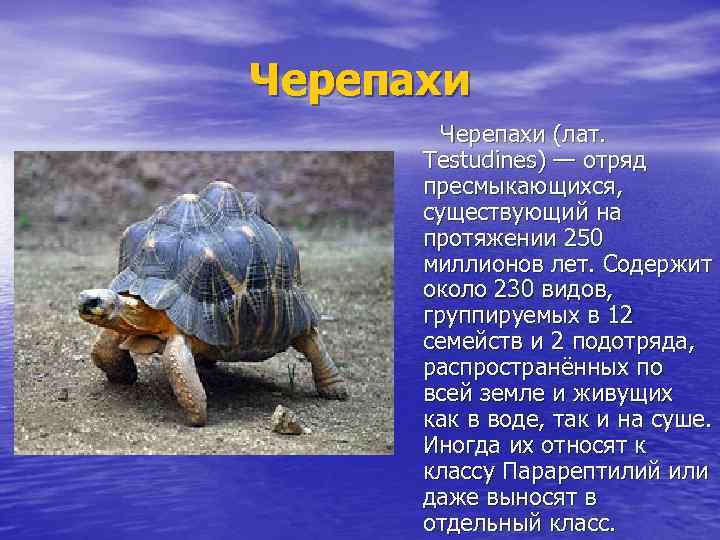 Черепахи

Черепахи (лат. Testudines) — отряд пресмыкающихся, существующий на протяжении 250 миллионов лет. Содержит около 230 видов, группируемых в 12 семейств и 2 подотряда, распространённых по всей земле и живущих как в воде, так и на суше. Иногда их относят к классу Парарептилий или даже выносят в отдельный класс.